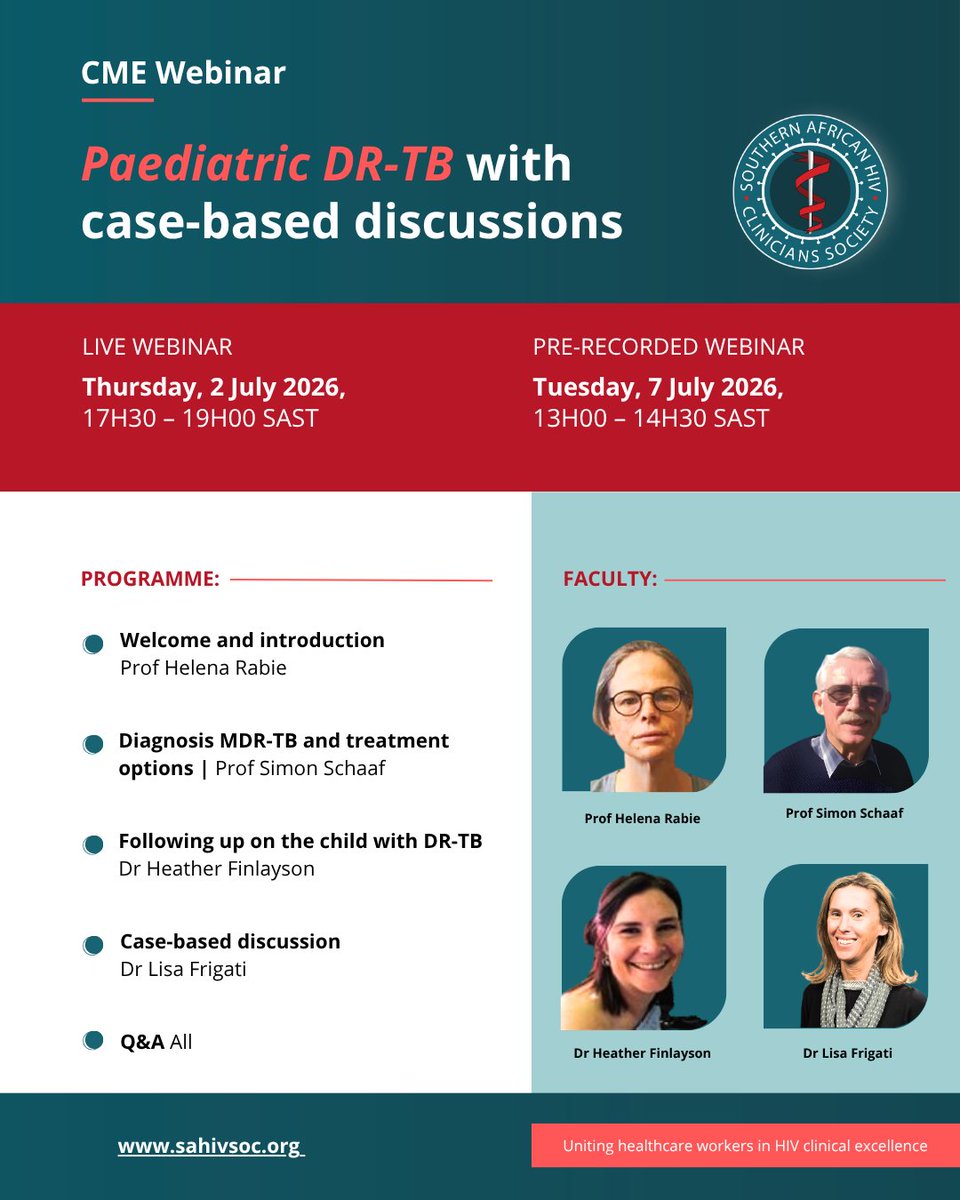 CME Webinar

Paediatric DR-TB with case-based discussions

SOUTHERN AFRICAN HIV CLINICIANS SOCIETY

LIVE WEBINAR
Thursday, 2 July 2026,
17H30 – 19H00 SAST

PRE-RECORDED WEBINAR
Tuesday, 7 July 2026,
13H00 – 14H30 SAST

PROGRAMME:

Welcome and introduction
Prof Helena Rabie

Diagnosis MDR-TB and treatment options | Prof Simon Schaaf

Following up on the child with DR-TB
Dr Heather Finlayson

Case-based discussion
Dr Lisa Frigati

Q&A All

FACULTY:

Prof Helena Rabie

Prof Simon Schaaf

Dr Heather Finlayson

Dr Lisa Frigati

www.sahivsoc.org

Uniting healthcare workers in HIV clinical excellence